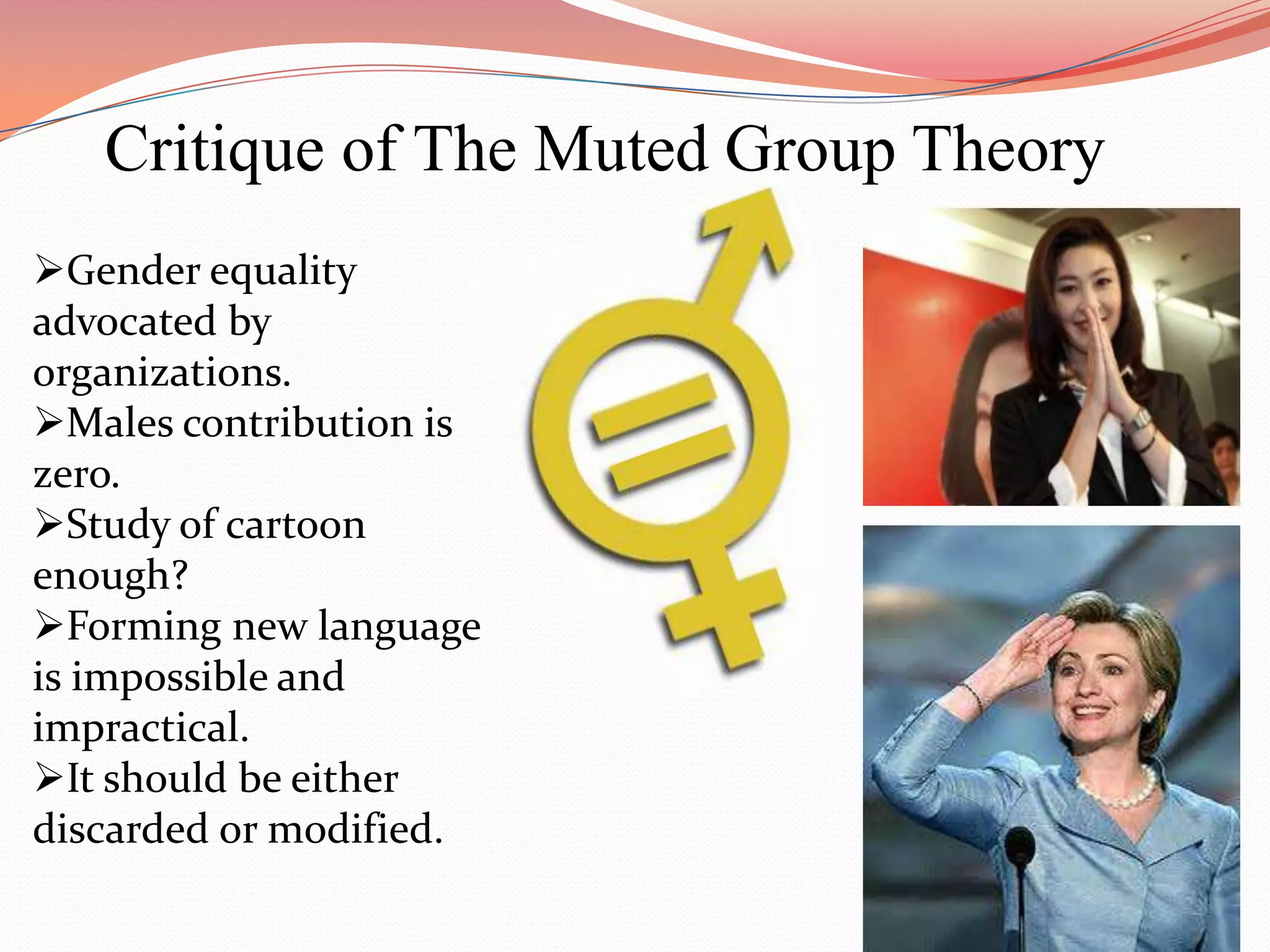 Critique of The Muted Group Theory

➢Gender equality advocated by organizations.
➢Males contribution is zero.
➢Study of cartoon enough?
➢Forming new language is impossible and impractical.
➢It should be either discarded or modified.